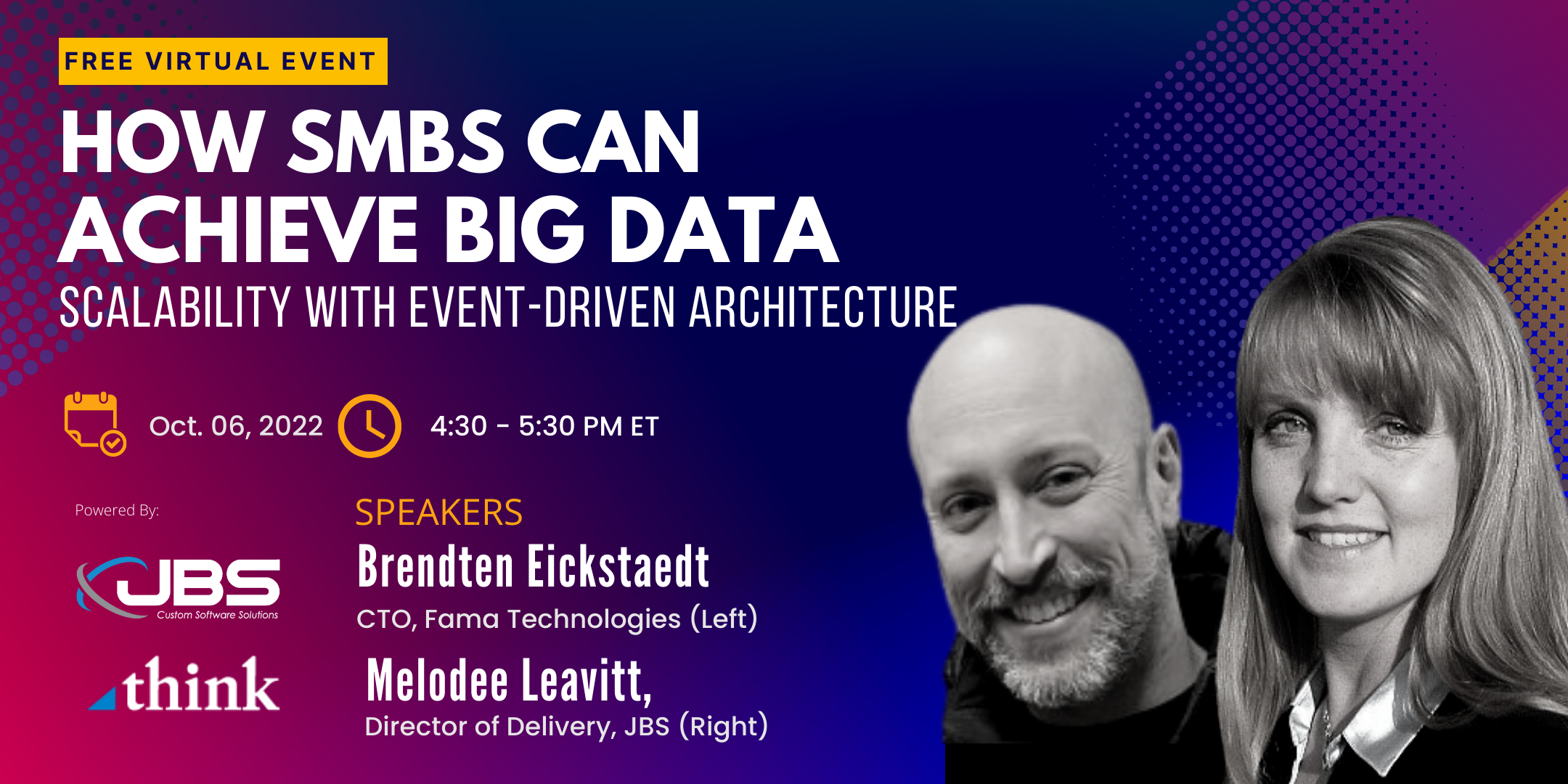 FREE VIRTUAL EVENT

HOW SMBS CAN ACHIEVE BIG DATA

SCALABILITY WITH EVENT-DRIVEN ARCHITECTURE

Oct. 06, 2022

4:30 - 5:30 PM ET

Powered By:

JBS
Custom Software Solutions

think

SPEAKERS

Brendten Eickstaedt
CTO, Fama Technologies (Left)

Melodee Leavitt,
Director of Delivery, JBS (Right)